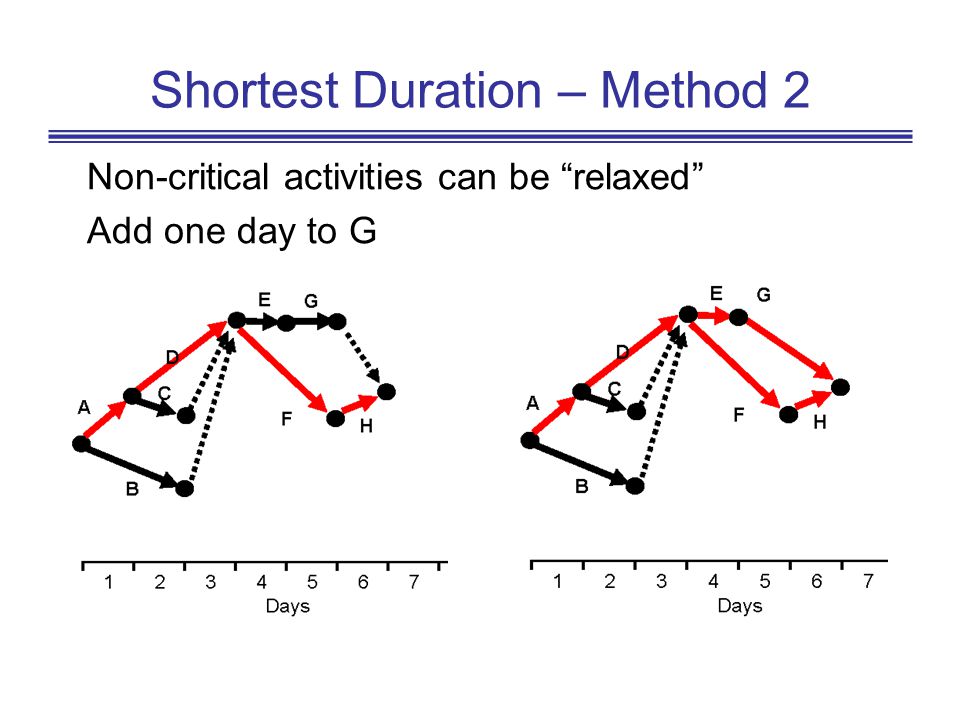 Shortest Duration – Method 2

Non-critical activities can be “relaxed”

Add one day to G

E G D C A F H B

1 2 3 4 5 6 7
Days

E G D C A F H B

1 2 3 4 5 6 7
Days